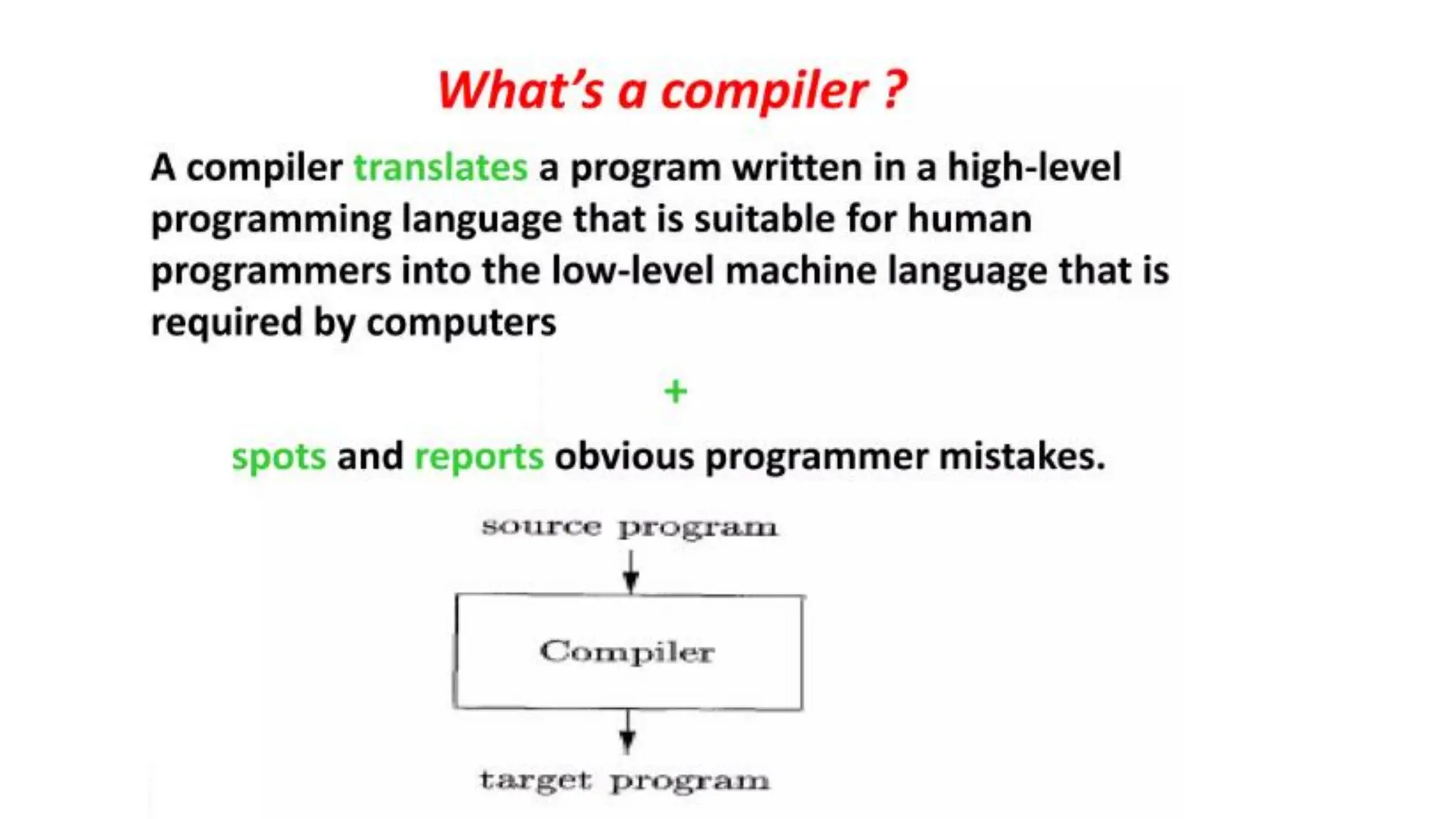 What's a compiler ?

A compiler translates a program written in a high-level programming language that is suitable for human programmers into the low-level machine language that is required by computers

+

spots and reports obvious programmer mistakes.

source program

Compiler

target program